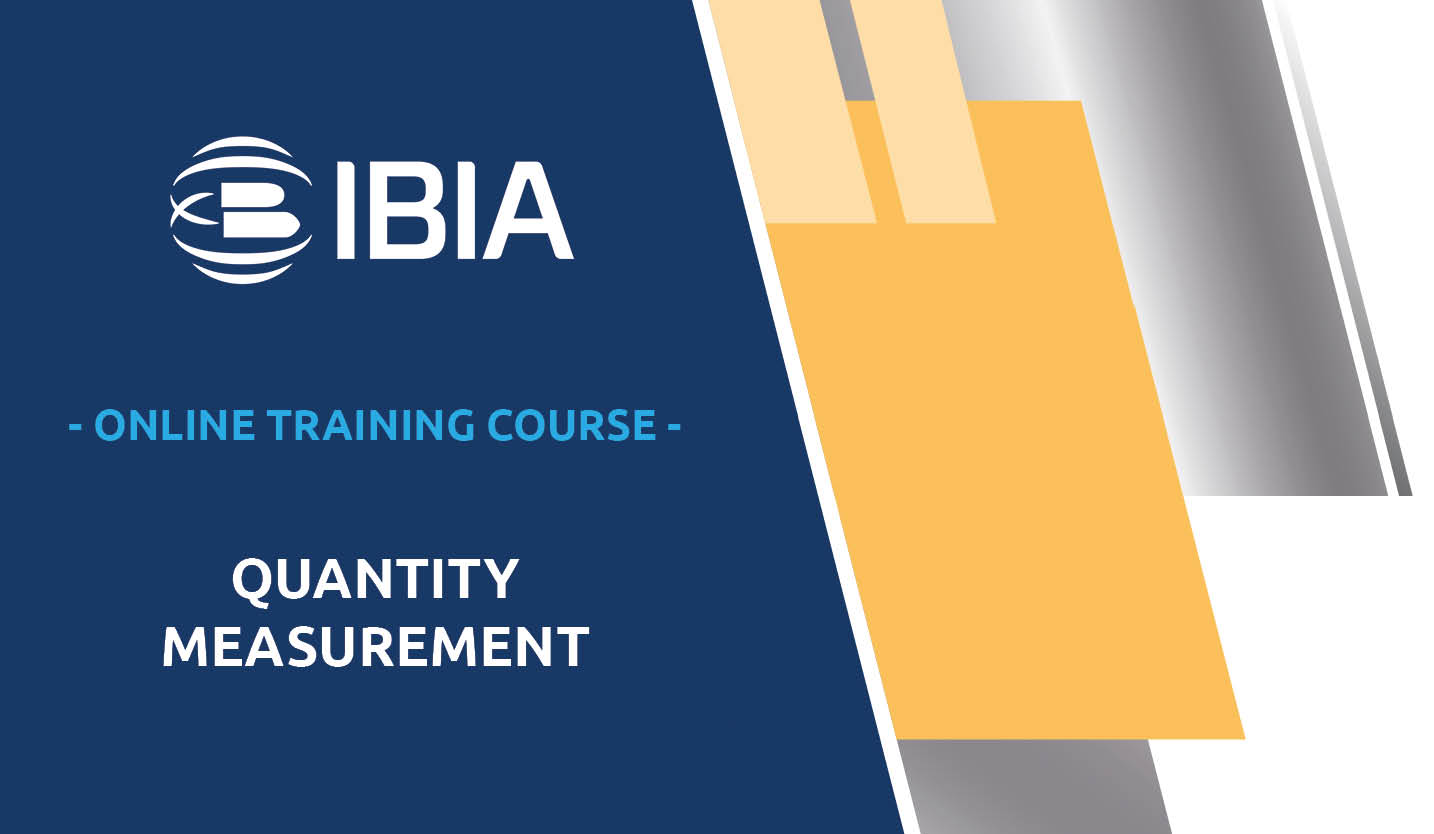 IBIA

- ONLINE TRAINING COURSE -

QUANTITY MEASUREMENT